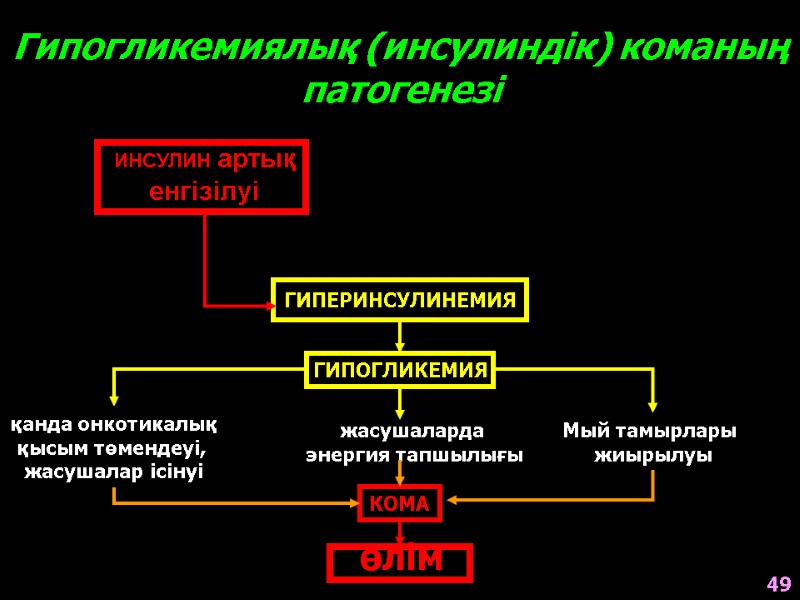 Гипогликемиялық (инсулиндік) команың патогенезі

ИНСУЛИН артық енгізілуі

ГИПЕРИНСУЛИНЕМИЯ

ГИПОГЛИКЕМИЯ

қанда онкотикалық қысым төмендеуі, жасушалар ісінуі

жасушаларда энергия тапшылығы

Мый тамырлары жиырылуы

КОМА

ӨЛІМ

49